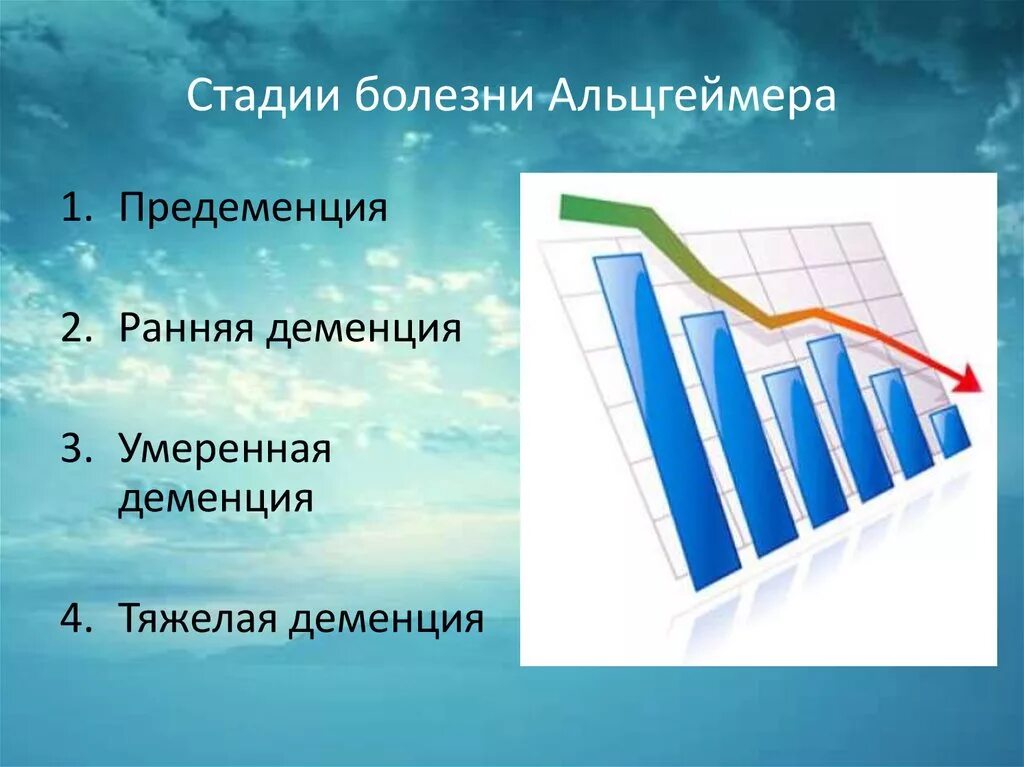 Стадии болезни Альцгеймера

1. Предеменция

2. Ранняя деменция

3. Умеренная деменция

4. Тяжелая деменция